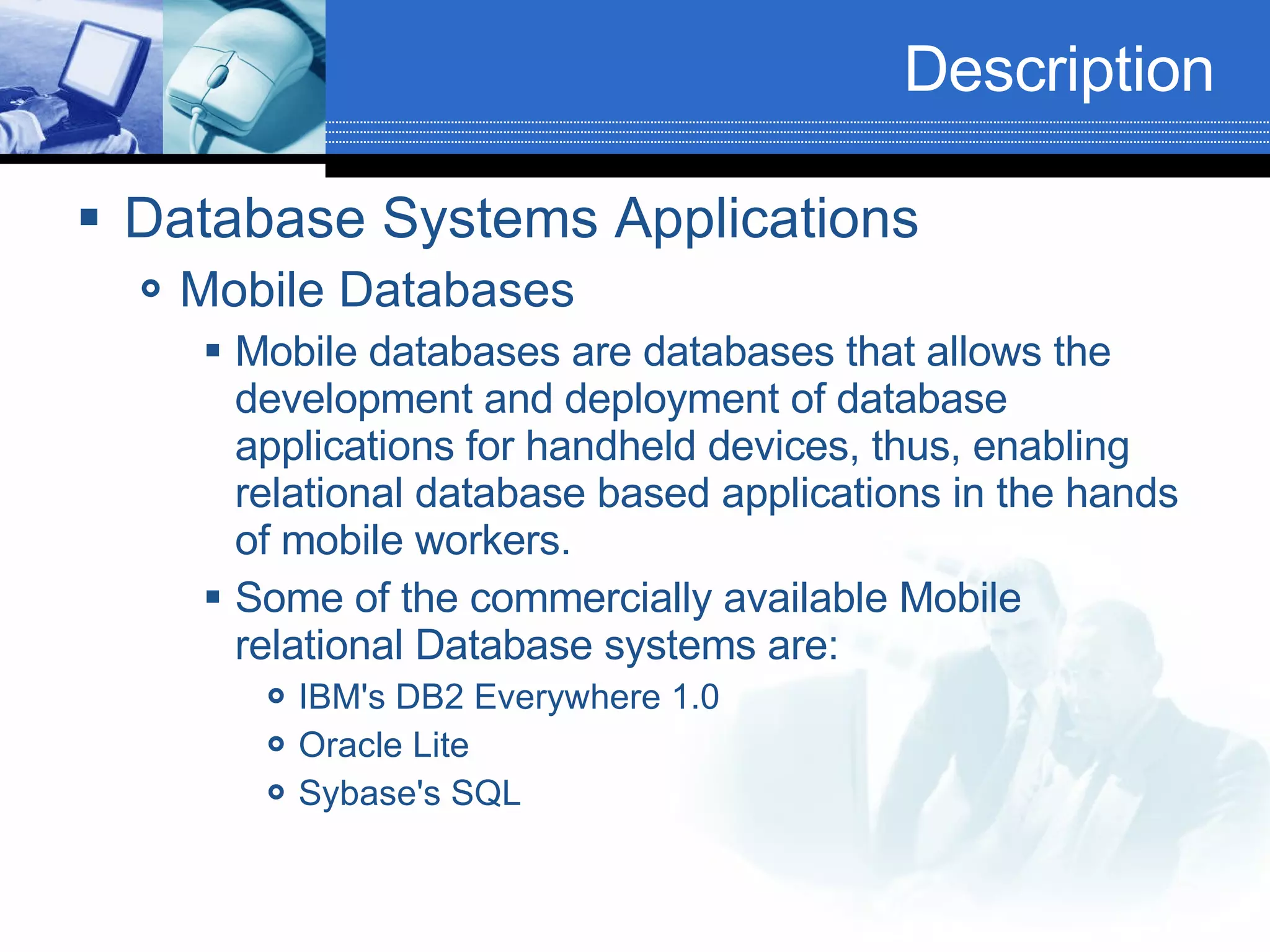 Description

Database Systems Applications

Mobile Databases

Mobile databases are databases that allows the development and deployment of database applications for handheld devices, thus, enabling relational database based applications in the hands of mobile workers.

Some of the commercially available Mobile relational Database systems are:

IBM's DB2 Everywhere 1.0

Oracle Lite

Sybase's SQL